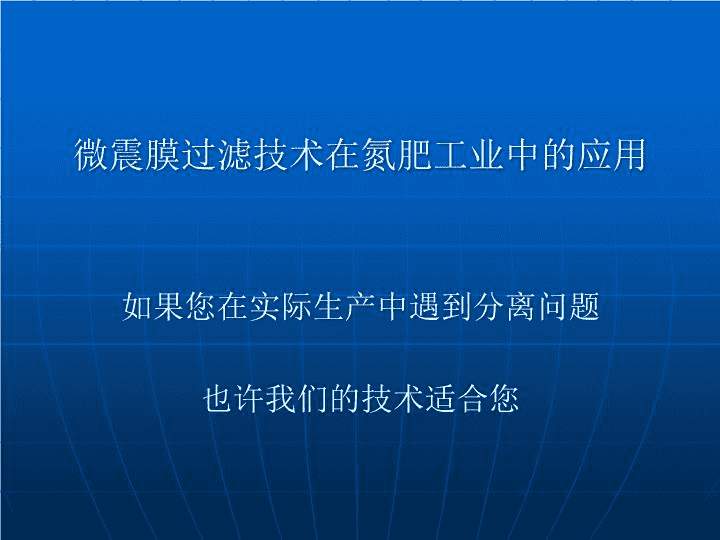 微震膜过滤技术在氮肥工业中的应用

如果您在实际生产中遇到分离问题

也许我们的技术适合您